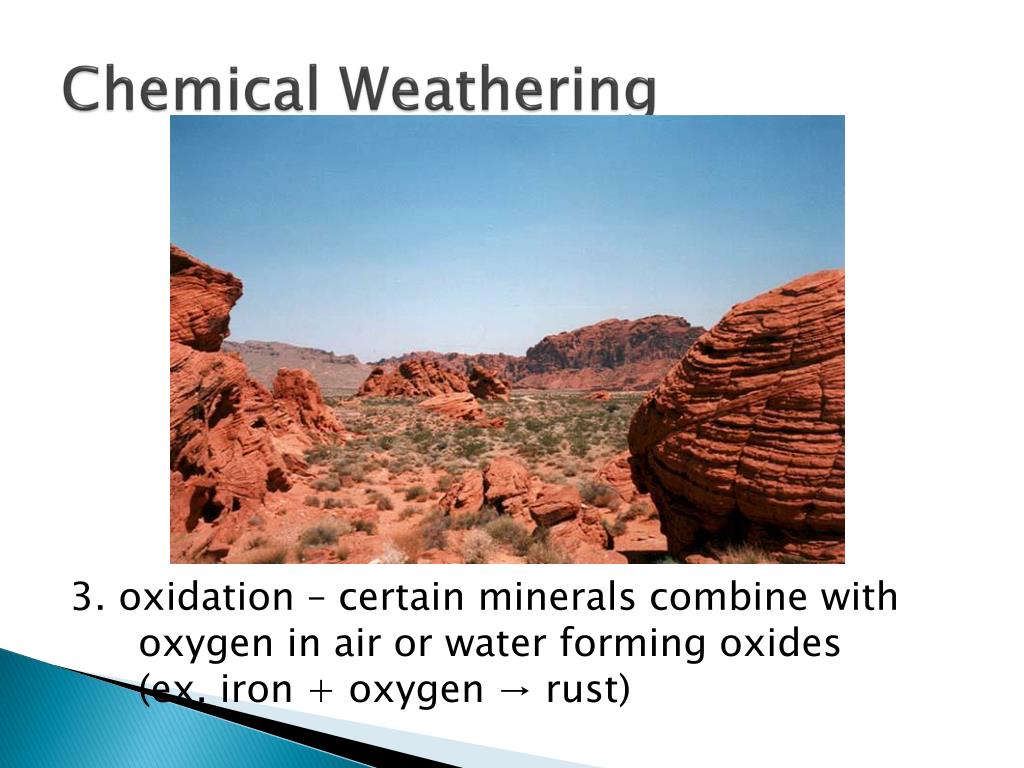 Chemical Weathering

3. oxidation – certain minerals combine with oxygen in air or water forming oxides (ex. iron + oxygen → rust)